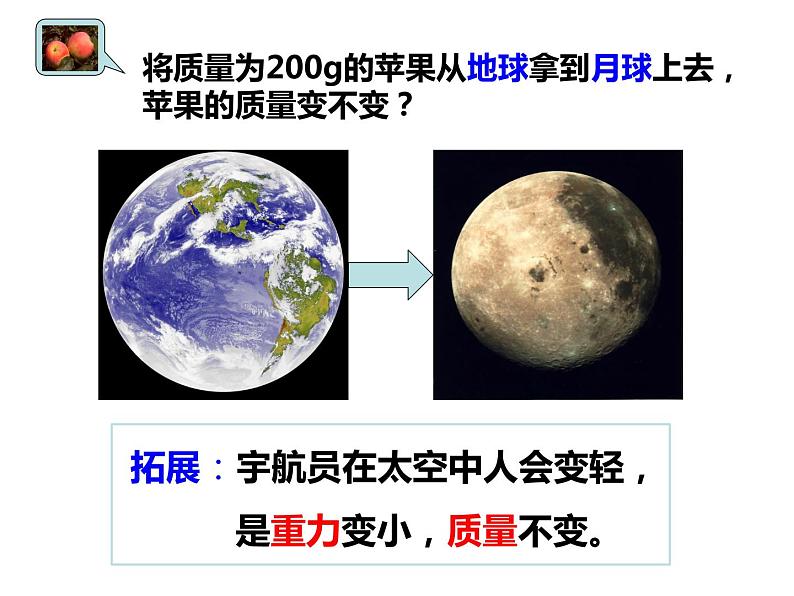 将质量为200g的苹果从地球拿到月球上去，苹果的质量变不变？

拓展：宇航员在太空中人会变轻，是重力变小，质量不变。